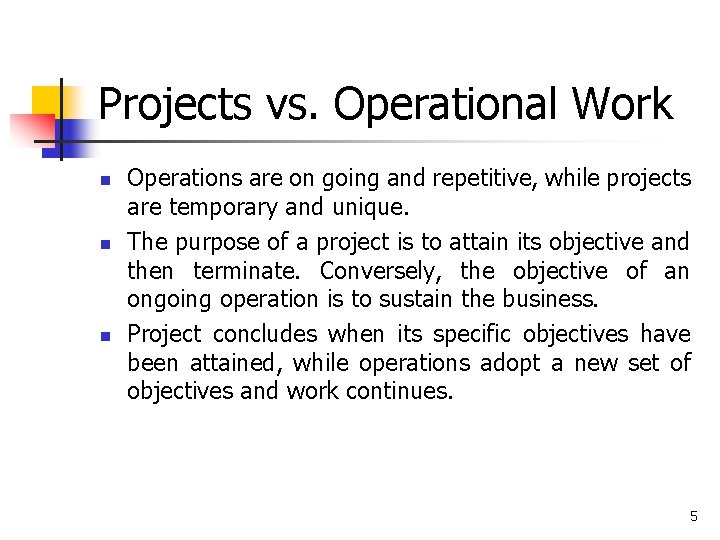 Projects vs. Operational Work

- Operations are on going and repetitive, while projects are temporary and unique.
- The purpose of a project is to attain its objective and then terminate. Conversely, the objective of an ongoing operation is to sustain the business.
- Project concludes when its specific objectives have been attained, while operations adopt a new set of objectives and work continues.

5